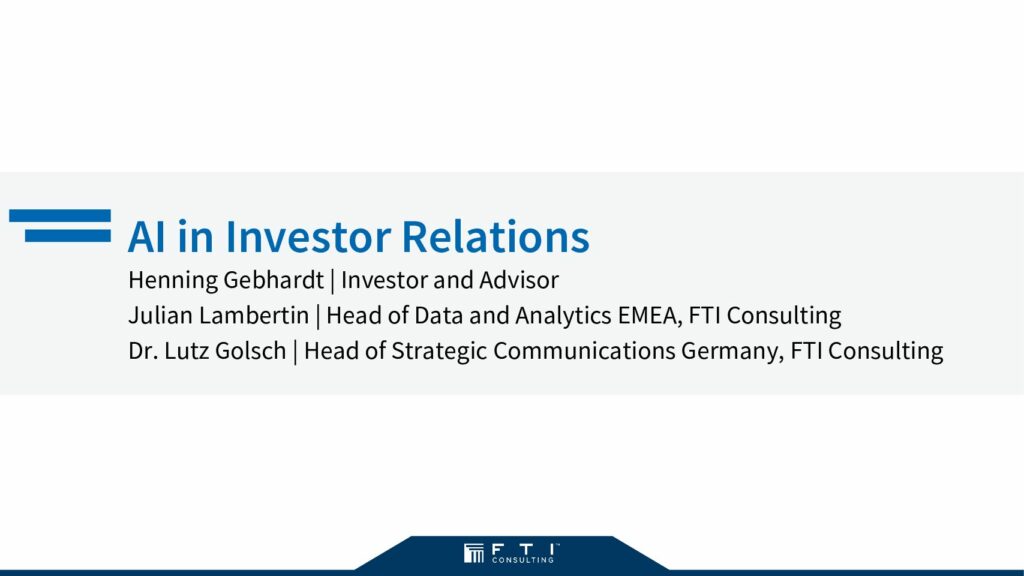 AI in Investor Relations

Henning Gebhardt | Investor and Advisor
Julian Lambertin | Head of Data and Analytics EMEA, FTI Consulting
Dr. Lutz Golsch | Head of Strategic Communications Germany, FTI Consulting

FTI CONSULTING